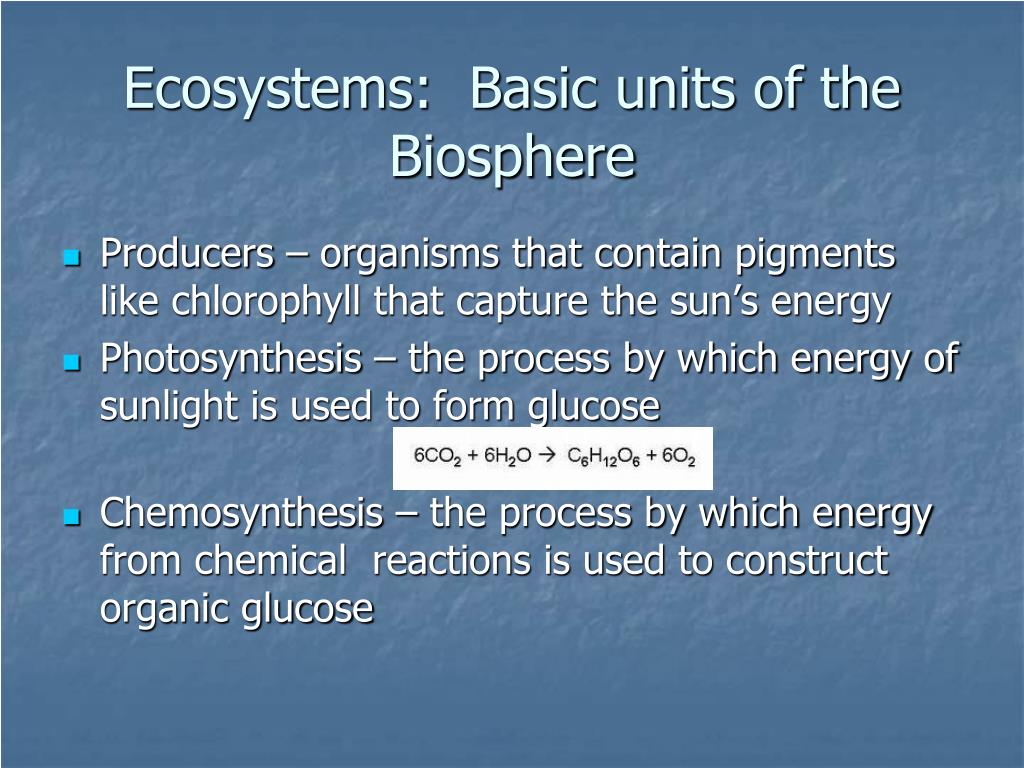 Ecosystems: Basic units of the Biosphere

Producers – organisms that contain pigments like chlorophyll that capture the sun’s energy

Photosynthesis – the process by which energy of sunlight is used to form glucose

$6CO_2 + 6H_2O \rightarrow C_6H_{12}O_6 + 6O_2$

Chemosynthesis – the process by which energy from chemical reactions is used to construct organic glucose